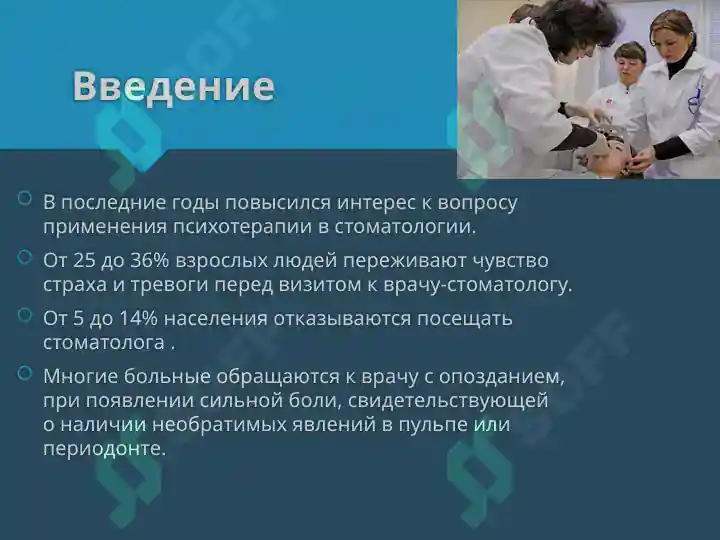 Введение

В последние годы повысился интерес к вопросу применения психотерапии в стоматологии.

От 25 до 36% взрослых людей переживают чувство страха и тревоги перед визитом к врачу-стоматологу.

От 5 до 14% населения отказываются посещать стоматолога .

Многие больные обращаются к врачу с опозданием, при появлении сильной боли, свидетельствующей о наличии необратимых явлений в пульпе или периодонте.